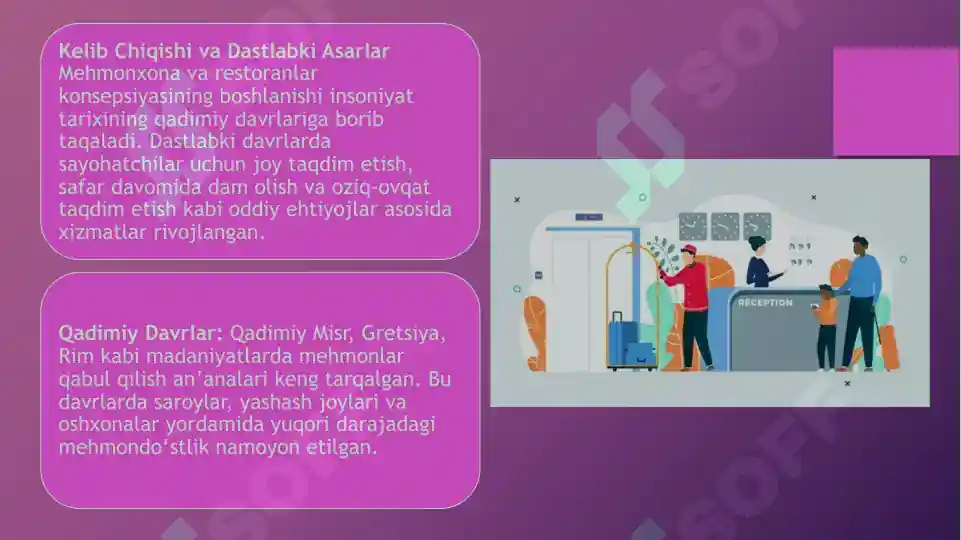 Kelib Chiqishi va Dastlabki Asarlar
Mehmonxona va restoranlar konsepsiyasining boshlanishi insoniyat tarixining qadimiy davrlariga borib taqaladi. Dastlabki davrlarda sayohatchilar uchun joy taqdim etish, safar davomida dam olish va oziq-ovqat taqdim etish kabi oddiy ehtiyojlar asosida xizmatlar rivojlangan.

Qadimiy Davrlar: Qadimiy Misr, Gretsiya, Rim kabi madaniyatlarda mehmonlar qabul qilish an'analari keng tarqalgan. Bu davrlarda saroylar, yashash joylari va oshxonalar yordamida yuqori darajadagi mehmondo'stlik namoyon etilgan.

RECEPTION

SOFF